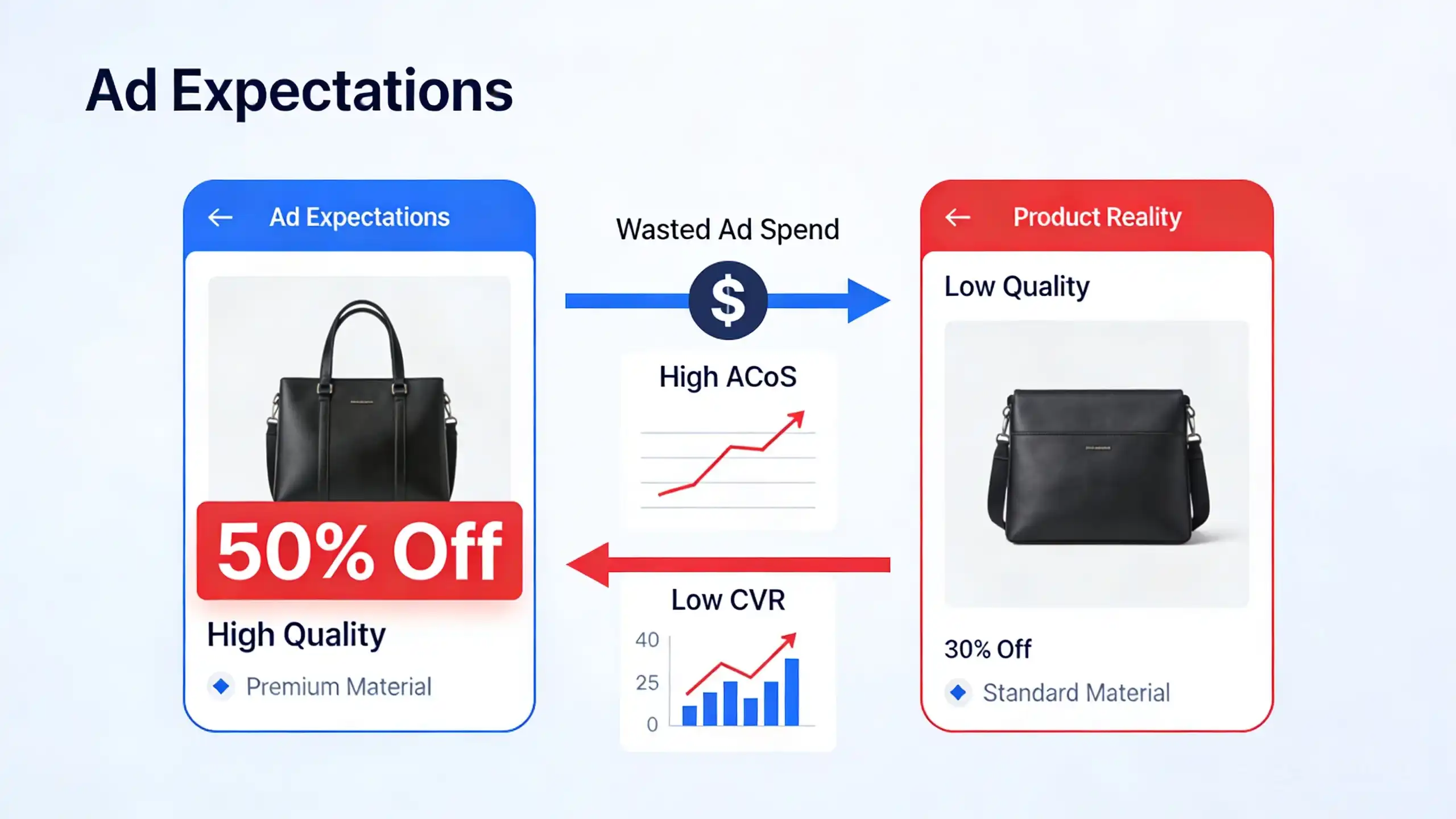 Ad Expectations

Ad Expectations

50% Off

High Quality

Premium Material

Wasted Ad Spend

$

High ACoS

Low CVR

40
25
0

Product Reality

Low Quality

30% Off

Standard Material